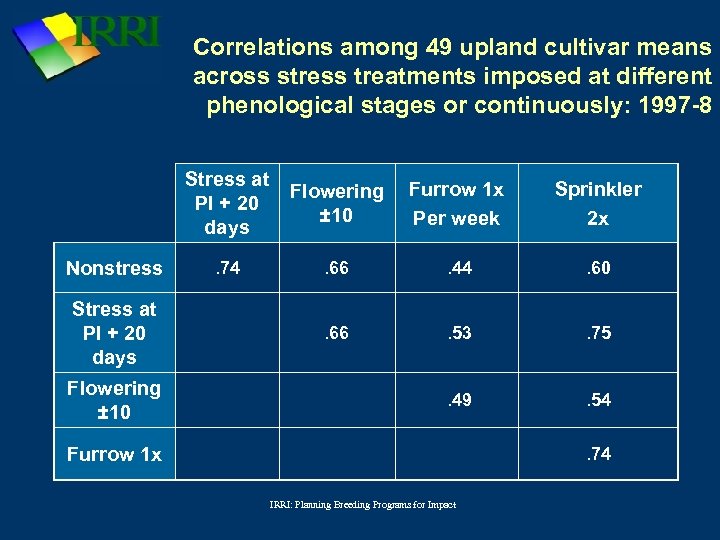 IRRI

Correlations among 49 upland cultivar means across stress treatments imposed at different phenological stages or continuously: 1997-8

| | Stress at PI + 20 days | Flowering ±10 | Furrow 1x Per week | Sprinkler 2x |
|---|---|---|---|---|
| Nonstress | .74 | .66 | .44 | .60 |
| Stress at PI + 20 days | | .66 | .53 | .75 |
| Flowering ±10 | | | .49 | .54 |
| Furrow 1x | | | | .74 |

IRRI: Planning Breeding Programs for Impact